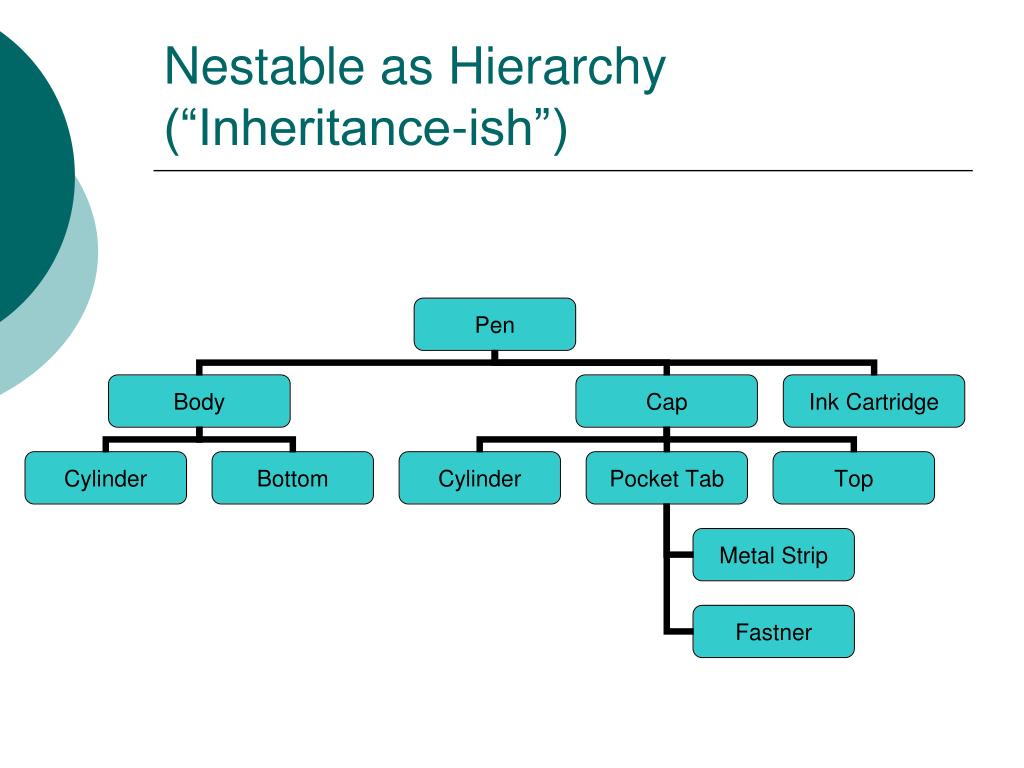 Nestable as Hierarchy (“Inheritance-ish”)

Pen

Body

Cap

Ink Cartridge

Cylinder

Bottom

Cylinder

Pocket Tab

Top

Metal Strip

Fastner